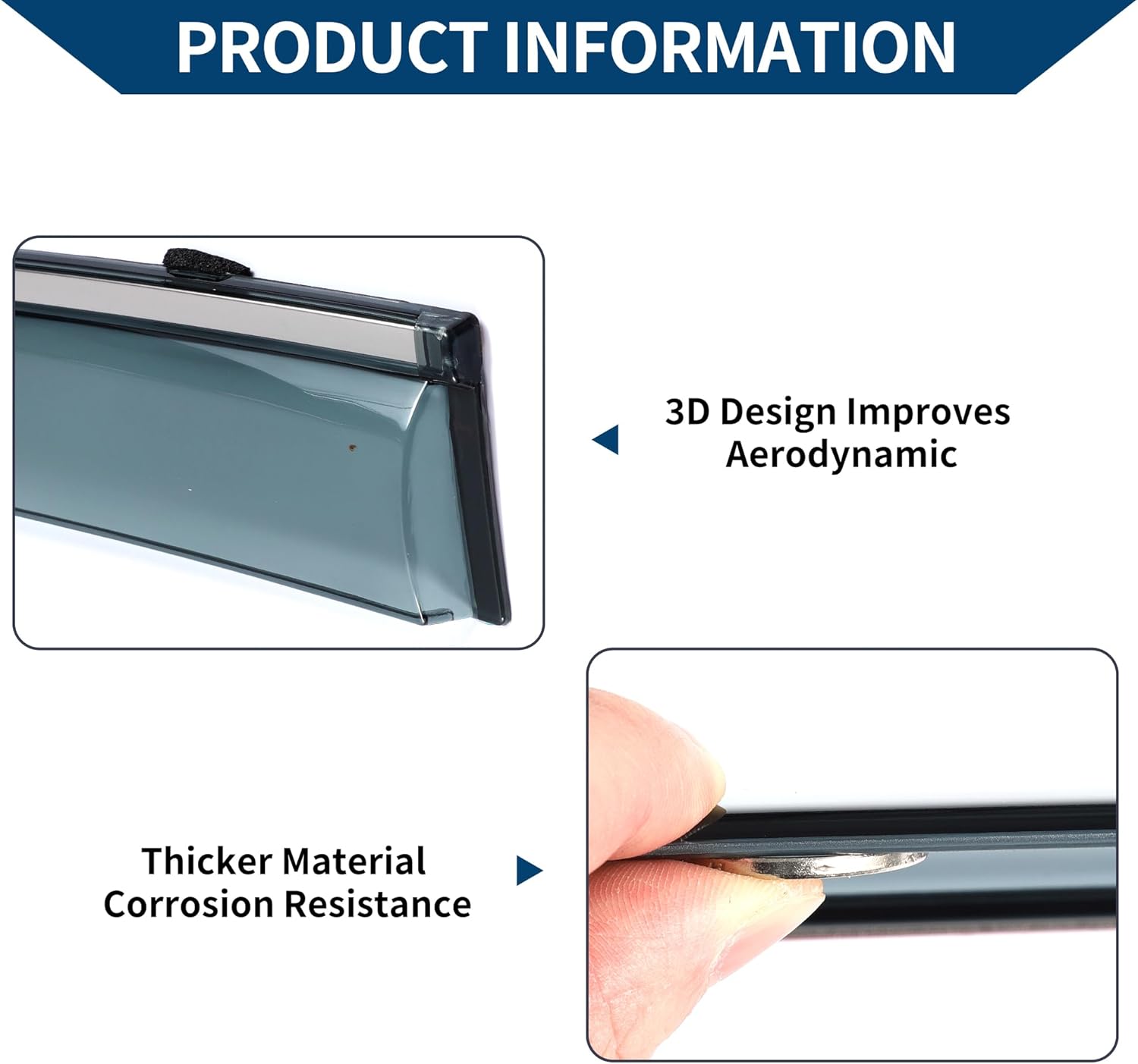 PRODUCT INFORMATION

3D Design Improves Aerodynamic

Thicker Material Corrosion Resistance